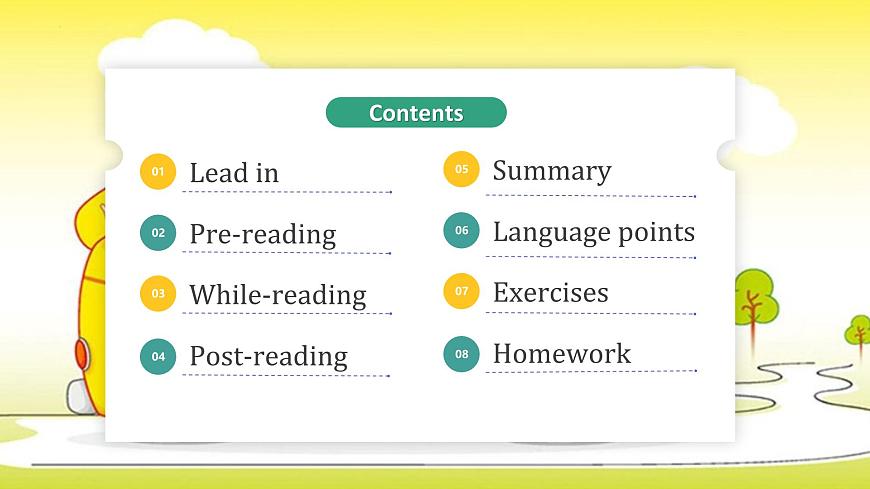 Contents

01 Lead in

02 Pre-reading

03 While-reading

04 Post-reading

05 Summary

06 Language points

07 Exercises

08 Homework